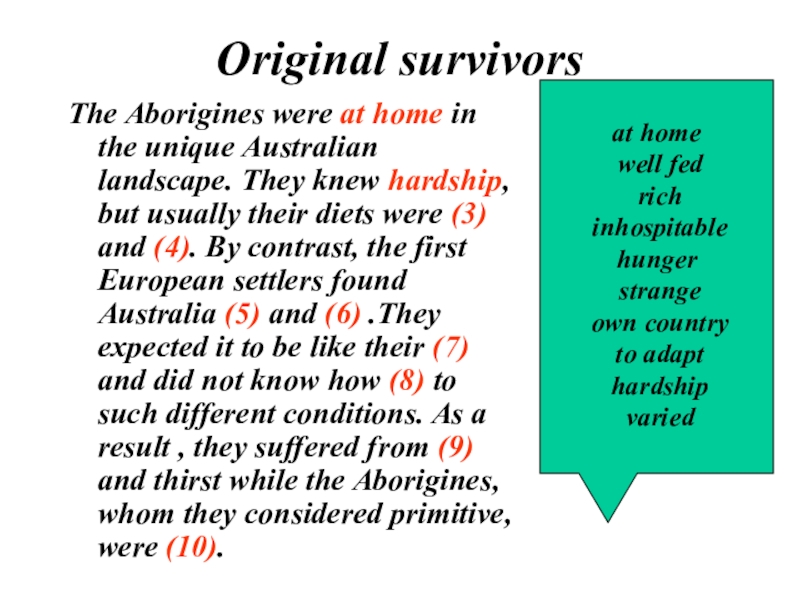 Original survivors

The Aborigines were at home in the unique Australian landscape. They knew hardship, but usually their diets were (3) and (4). By contrast, the first European settlers found Australia (5) and (6) .They expected it to be like their (7) and did not know how (8) to such different conditions. As a result , they suffered from (9) and thirst while the Aborigines, whom they considered primitive, were (10).

at home
well fed
rich
inhospitable
hunger
strange
own country
to adapt
hardship
varied